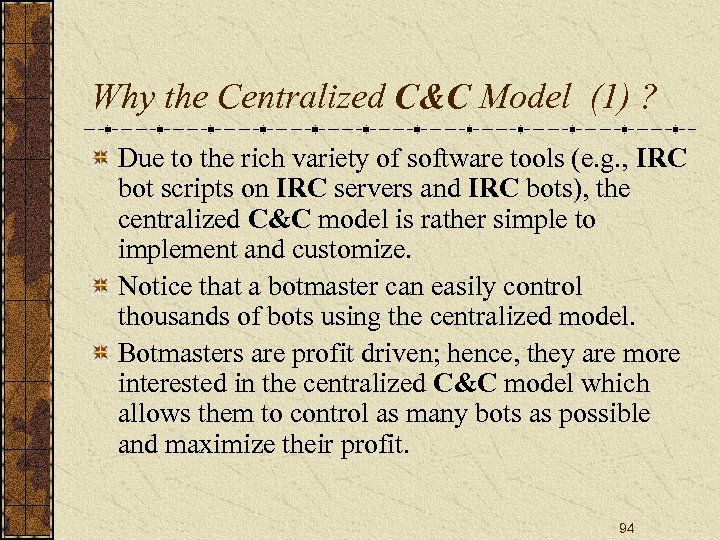 Why the Centralized C&C Model (1) ?

Due to the rich variety of software tools (e.g., IRC bot scripts on IRC servers and IRC bots), the centralized C&C model is rather simple to implement and customize.

Notice that a botmaster can easily control thousands of bots using the centralized model.

Botmasters are profit driven; hence, they are more interested in the centralized C&C model which allows them to control as many bots as possible and maximize their profit.

94